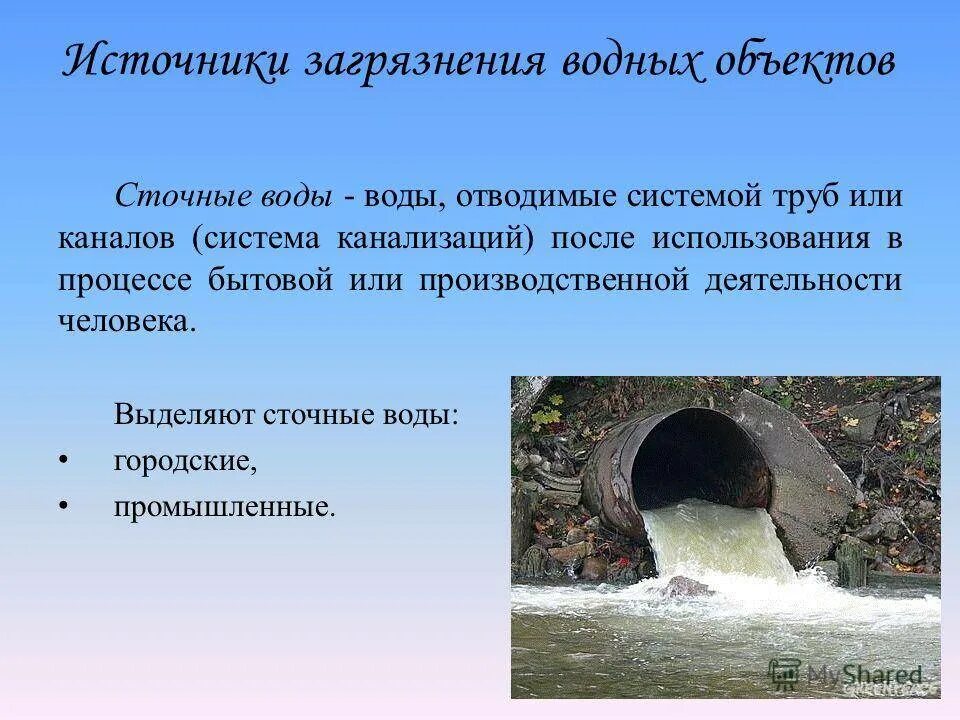 Источники загрязнения водных объектов

Сточные воды - воды, отводимые системой труб или каналов (система канализаций) после использования в процессе бытовой или производственной деятельности человека.

Выделяют сточные воды:

• городские,
• промышленные.

MyShared